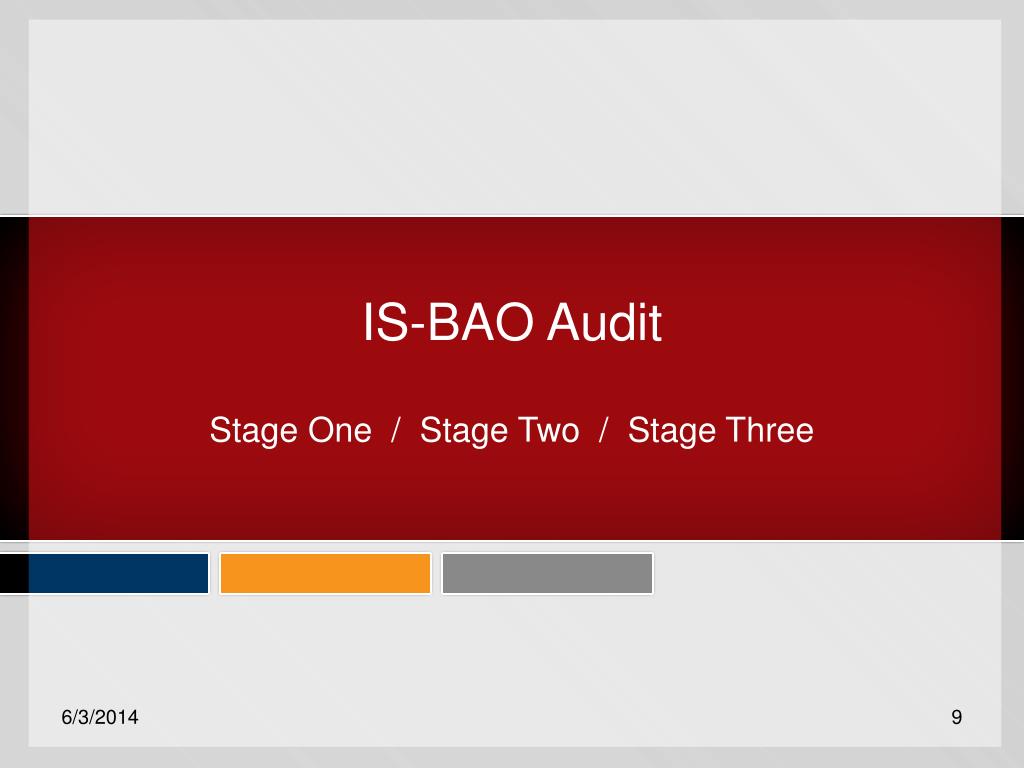 IS-BAO Audit

Stage One / Stage Two / Stage Three

6/3/2014

9